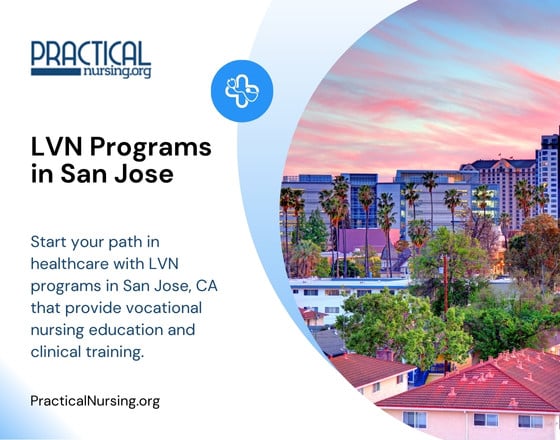 PRACTICAL
nursing.org

LVN Programs in San Jose

Start your path in healthcare with LVN programs in San Jose, CA that provide vocational nursing education and clinical training.

PracticalNursing.org